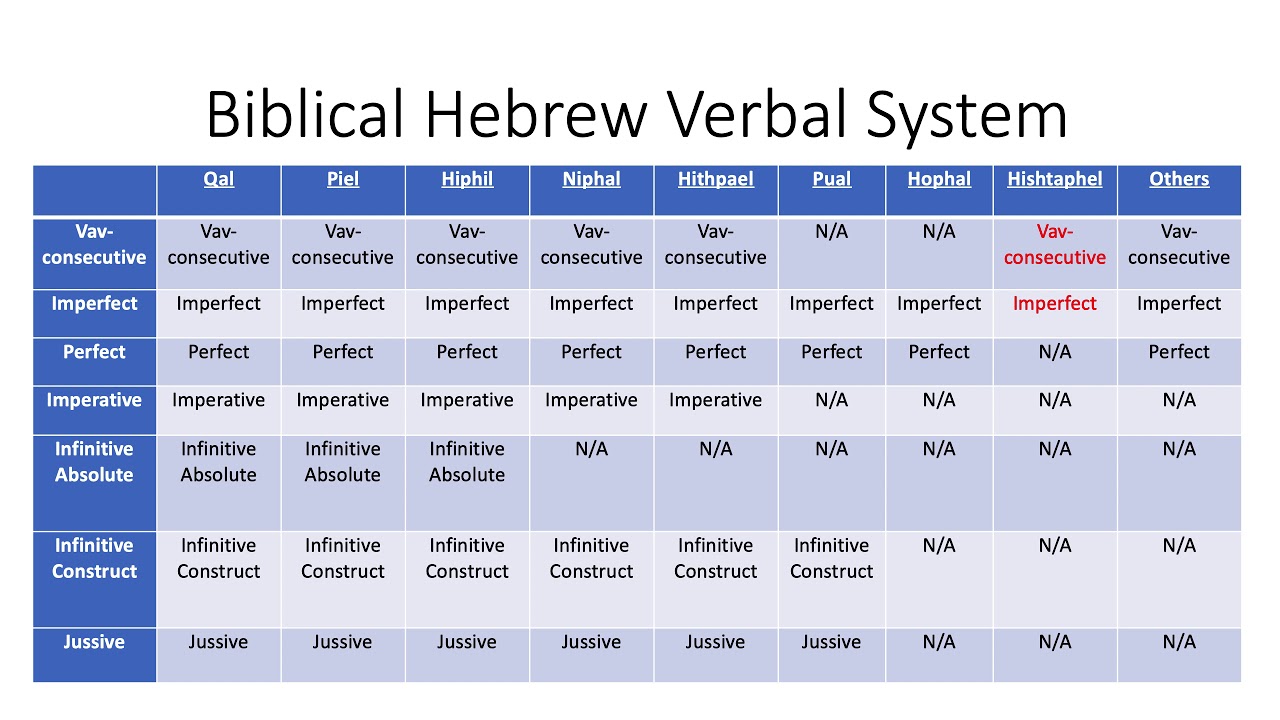 Biblical Hebrew Verbal System

| | Qal | Piel | Hiphil | Niphal | Hithpael | Pual | Hophal | Hishtaphel | Others |
|---|---|---|---|---|---|---|---|---|---|
| Vav-consecutive | Vav-consecutive | Vav-consecutive | Vav-consecutive | Vav-consecutive | Vav-consecutive | N/A | N/A | Vav-consecutive | Vav-consecutive |
| Imperfect | Imperfect | Imperfect | Imperfect | Imperfect | Imperfect | Imperfect | Imperfect | Imperfect | Imperfect |
| Perfect | Perfect | Perfect | Perfect | Perfect | Perfect | Perfect | Perfect | N/A | Perfect |
| Imperative | Imperative | Imperative | Imperative | Imperative | Imperative | N/A | N/A | N/A | N/A |
| Infinitive Absolute | Infinitive Absolute | Infinitive Absolute | Infinitive Absolute | N/A | N/A | N/A | N/A | N/A | N/A |
| Infinitive Construct | Infinitive Construct | Infinitive Construct | Infinitive Construct | Infinitive Construct | Infinitive Construct | Infinitive Construct | N/A | N/A | N/A |
| Jussive | Jussive | Jussive | Jussive | Jussive | Jussive | Jussive | N/A | N/A | N/A |